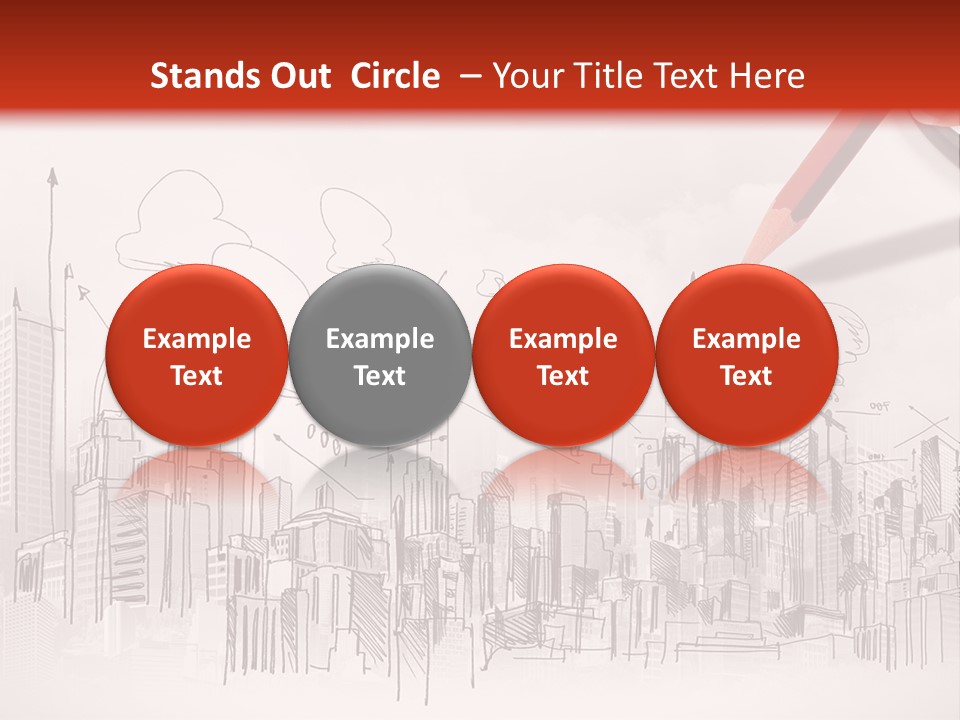 Stands Out Circle – Your Title Text Here

Example Text

Example Text

Example Text

Example Text